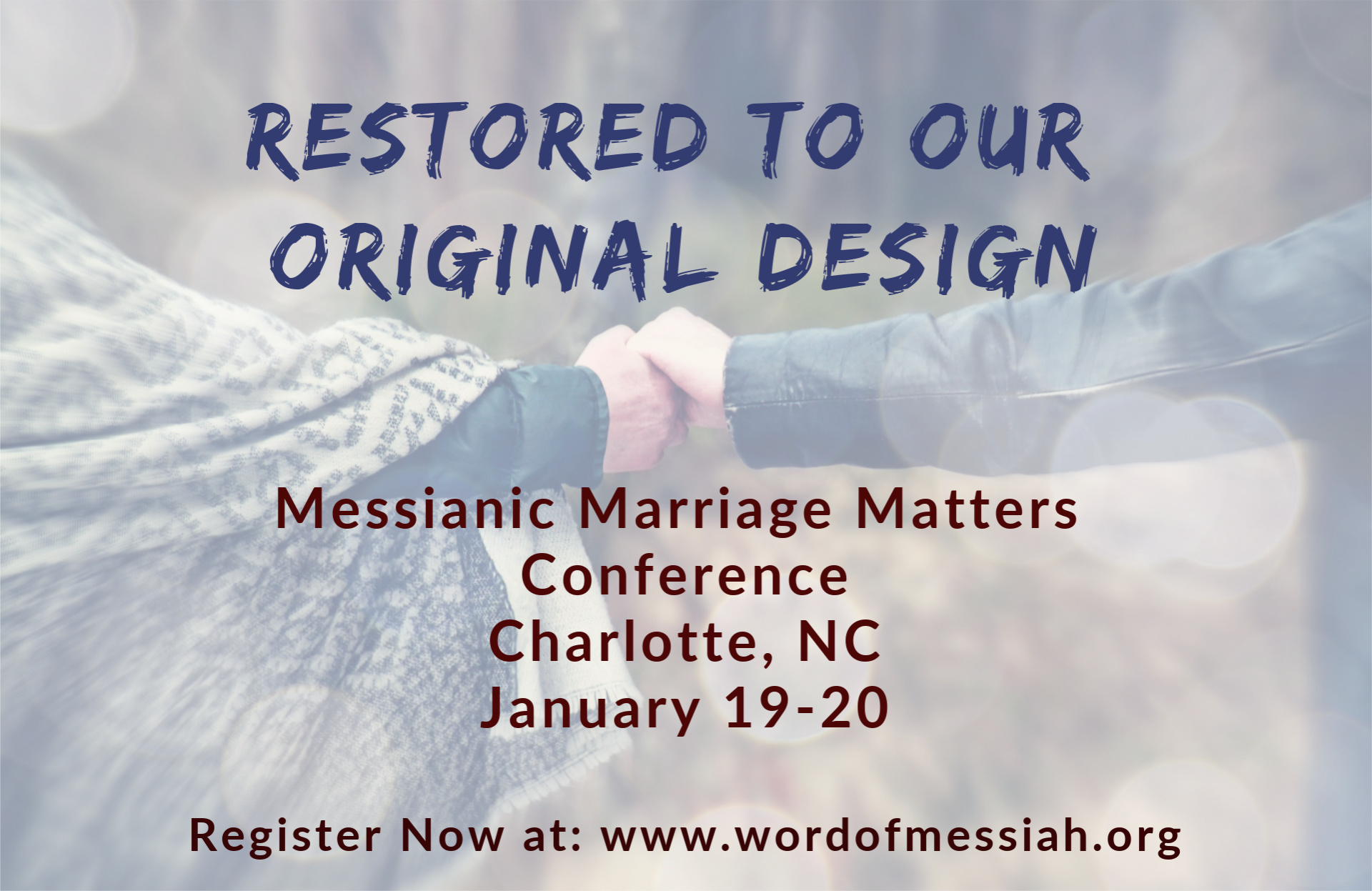 RESTORED TO OUR ORIGINAL DESIGN

Messianic Marriage Matters Conference
Charlotte, NC
January 19-20

Register Now at: www.wordofmessiah.org